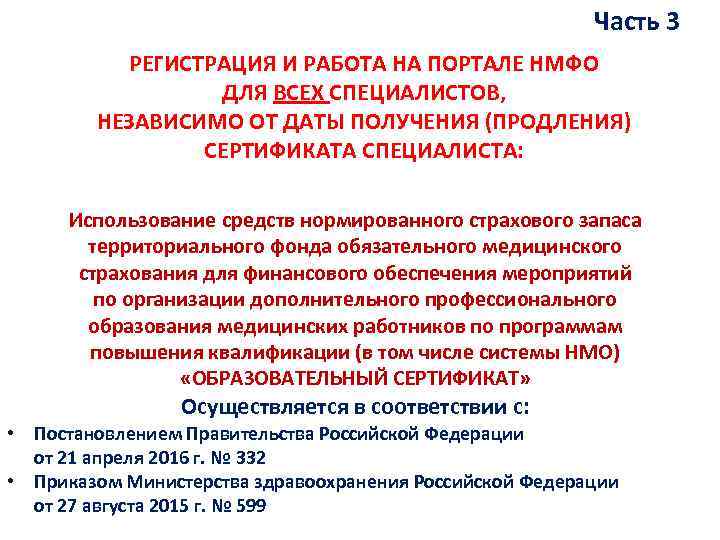 Часть 3

РЕГИСТРАЦИЯ И РАБОТА НА ПОРТАЛЕ НМФО ДЛЯ ВСЕХ СПЕЦИАЛИСТОВ, НЕЗАВИСИМО ОТ ДАТЫ ПОЛУЧЕНИЯ (ПРОДЛЕНИЯ) СЕРТИФИКАТА СПЕЦИАЛИСТА:

Использование средств нормированного страхового запаса территориального фонда обязательного медицинского страхования для финансового обеспечения мероприятий по организации дополнительного профессионального образования медицинских работников по программам повышения квалификации (в том числе системы НМО) «ОБРАЗОВАТЕЛЬНЫЙ СЕРТИФИКАТ»

Осуществляется в соответствии с:

• Постановлением Правительства Российской Федерации от 21 апреля 2016 г. № 332
• Приказом Министерства здравоохранения Российской Федерации от 27 августа 2015 г. № 599